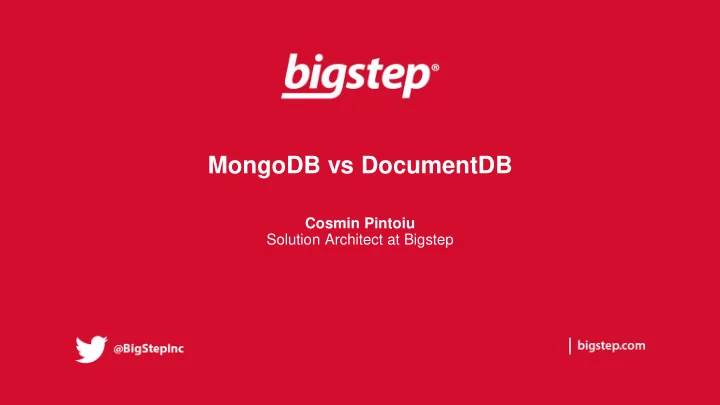 bigstep®

MongoDB vs DocumentDB

Cosmin Pintoiu
Solution Architect at Bigstep

@BigStepInc

bigstep.com